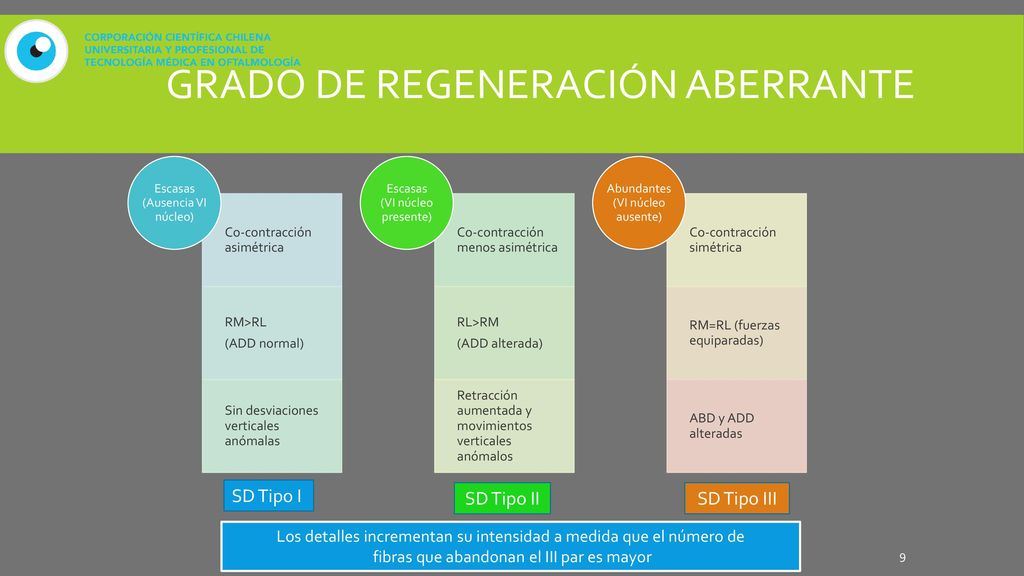 CORPORACIÓN CIENTÍFICA CHILENA UNIVERSITARIA Y PROFESIONAL DE TECNOLOGÍA MÉDICA EN OFTALMOLOGÍA

GRADO DE REGENERACIÓN ABERRANTE

Escasas (Ausencia VI núcleo)

Co-contracción asimétrica

RM>RL

(ADD normal)

Sin desviaciones verticales anómalas

SD Tipo I

Escasas (VI núcleo presente)

Co-contracción menos asimétrica

RL>RM

(ADD alterada)

Retracción aumentada y movimientos verticales anómalos

SD Tipo II

Abundantes (VI núcleo ausente)

Co-contracción simétrica

RM=RL (fuerzas equiparadas)

ABD y ADD alteradas

SD Tipo III

Los detalles incrementan su intensidad a medida que el número de fibras que abandonan el III par es mayor

9